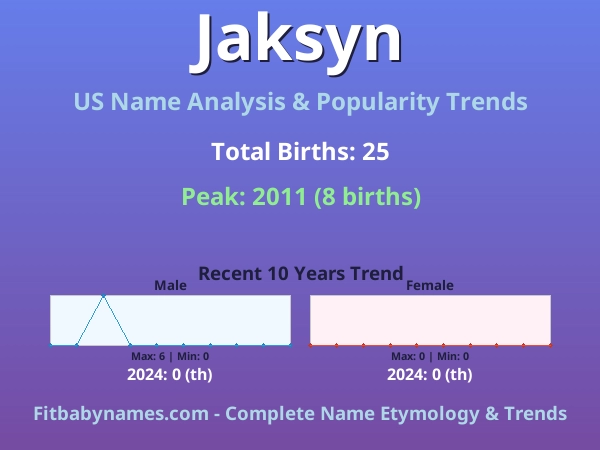 Jaksyn

US Name Analysis & Popularity Trends

Total Births: 25

Peak: 2011 (8 births)

Recent 10 Years Trend

Male

Max: 6 | Min: 0

2024: 0 (th)

Female

Max: 0 | Min: 0

2024: 0 (th)

Fitbabynames.com - Complete Name Etymology & Trends